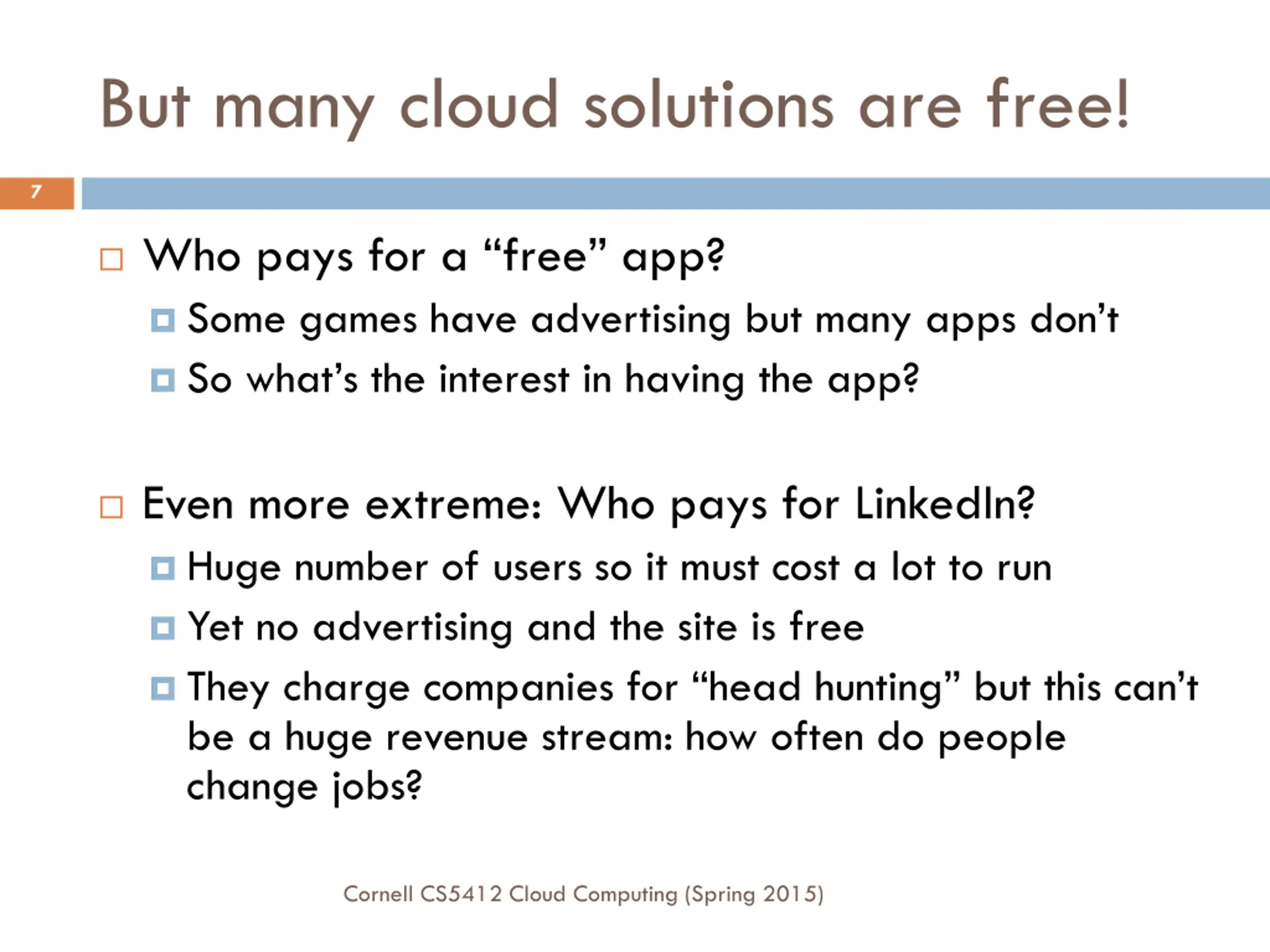 But many cloud solutions are free!

7

Who pays for a “free” app?

Some games have advertising but many apps don’t

So what’s the interest in having the app?

Even more extreme: Who pays for LinkedIn?

Huge number of users so it must cost a lot to run

Yet no advertising and the site is free

They charge companies for “head hunting” but this can’t be a huge revenue stream: how often do people change jobs?

Cornell CS5412 Cloud Computing (Spring 2015)